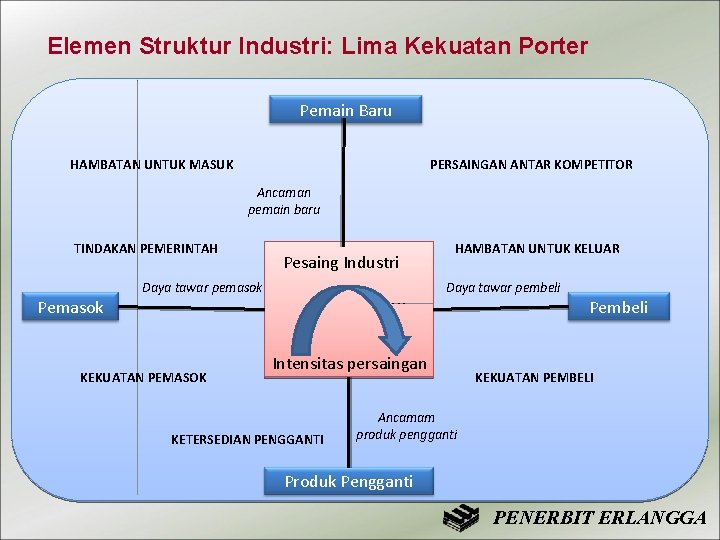 Elemen Struktur Industri: Lima Kekuatan Porter

Pemain Baru

HAMBATAN UNTUK MASUK

PERSAINGAN ANTAR KOMPETITOR

Ancaman pemain baru

TINDAKAN PEMERINTAH

HAMBATAN UNTUK KELUAR

Pesaing Industri

Daya tawar pemasok

Daya tawar pembeli

Pemasok

Pembeli

Intensitas persaingan

KEKUATAN PEMASOK

KEKUATAN PEMBELI

Ancamam produk pengganti

KETERSEDIAN PENGGANTI

Produk Pengganti

PENERBIT ERLANGGA